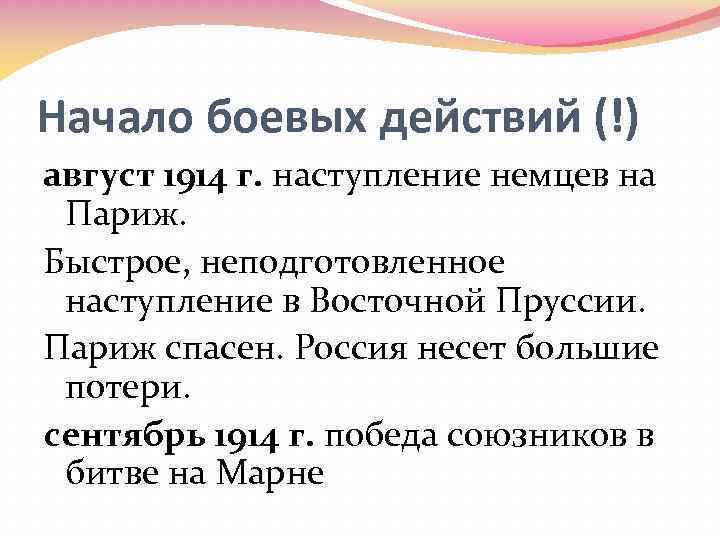 Начало боевых действий (!)

август 1914 г. наступление немцев на Париж.

Быстрое, неподготовленное наступление в Восточной Пруссии.

Париж спасен. Россия несет большие потери.

сентябрь 1914 г. победа союзников в битве на Марне